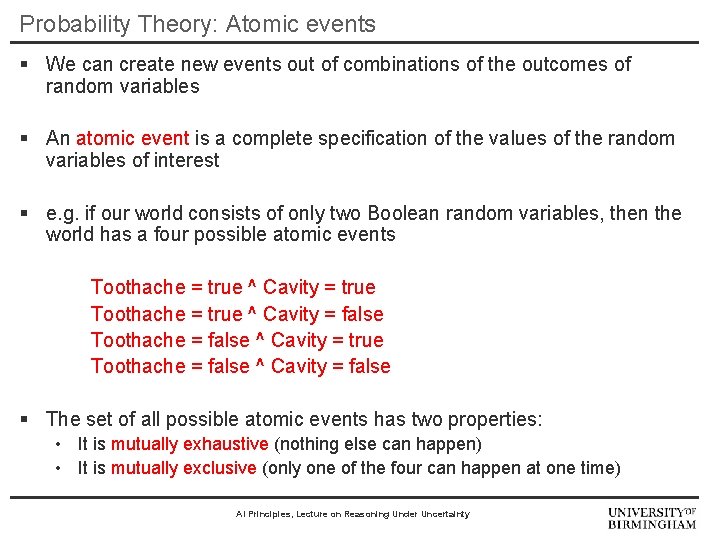 Probability Theory: Atomic events

▪ We can create new events out of combinations of the outcomes of random variables

▪ An atomic event is a complete specification of the values of the random variables of interest

▪ e.g. if our world consists of only two Boolean random variables, then the world has a four possible atomic events

Toothache = true ^ Cavity = true
Toothache = true ^ Cavity = false
Toothache = false ^ Cavity = true
Toothache = false ^ Cavity = false

▪ The set of all possible atomic events has two properties:
• It is mutually exhaustive (nothing else can happen)
• It is mutually exclusive (only one of the four can happen at one time)

AI Principles, Lecture on Reasoning Under Uncertainty

UNIVERSITY OF BIRMINGHAM